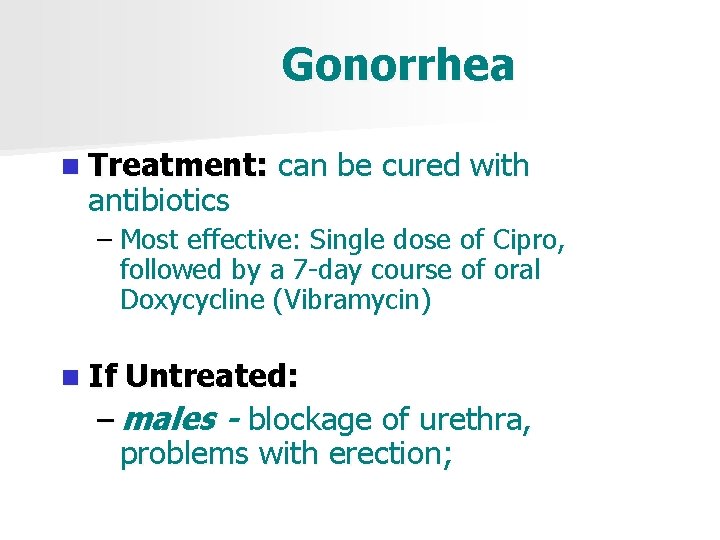 Gonorrhea

Treatment: can be cured with antibiotics

– Most effective: Single dose of Cipro, followed by a 7-day course of oral Doxycycline (Vibramycin)

If Untreated:

– males - blockage of urethra, problems with erection;